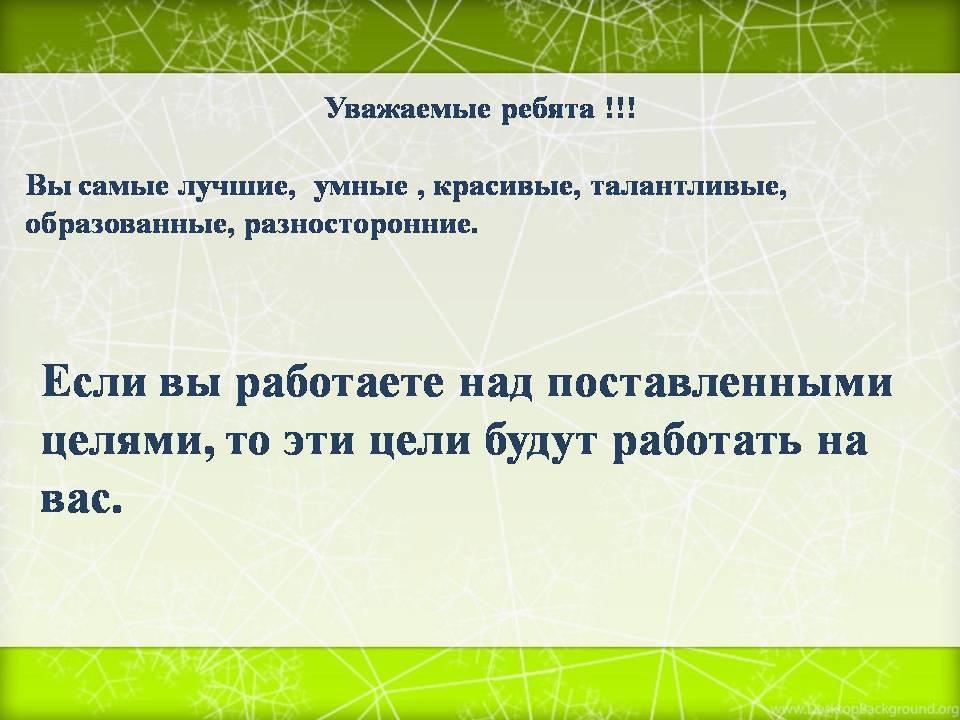 Уважаемые ребята !!!

Вы самые лучшие, умные , красивые, талантливые, образованные, разносторонние.

Если вы работаете над поставленными целями, то эти цели будут работать на вас.

www.DesktopBackground.org